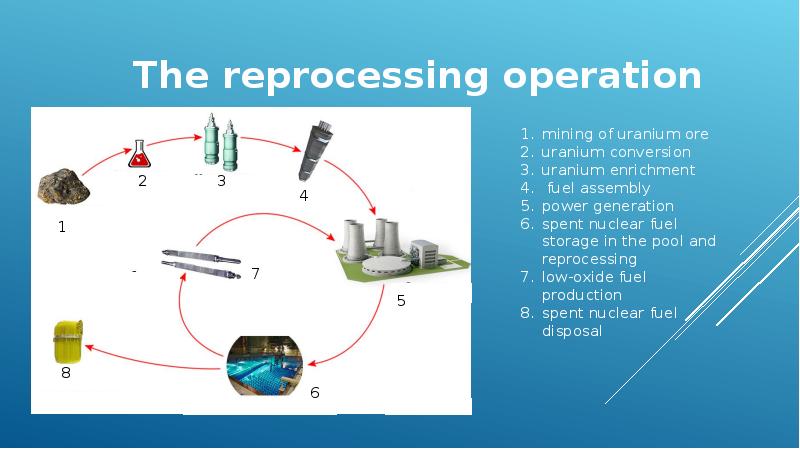 The reprocessing operation

2
3
4
1
7
5
8
6

1. mining of uranium ore
2. uranium conversion
3. uranium enrichment
4. fuel assembly
5. power generation
6. spent nuclear fuel storage in the pool and reprocessing
7. low-oxide fuel production
8. spent nuclear fuel disposal